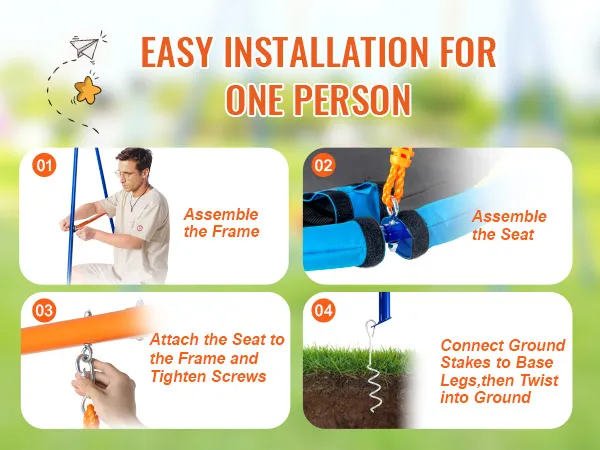 EASY INSTALLATION FOR ONE PERSON

01

Assemble the Frame

02

Assemble the Seat

03

Attach the Seat to the Frame and Tighten Screws

04

Connect Ground Stakes to Base Legs,then Twist into Ground